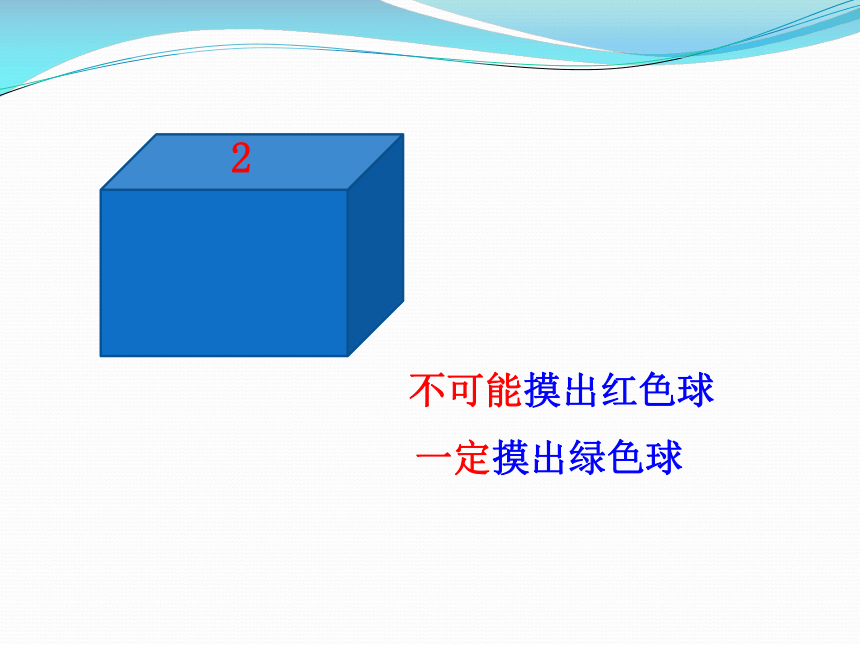 2

不可能摸出红色球

一定摸出绿色球